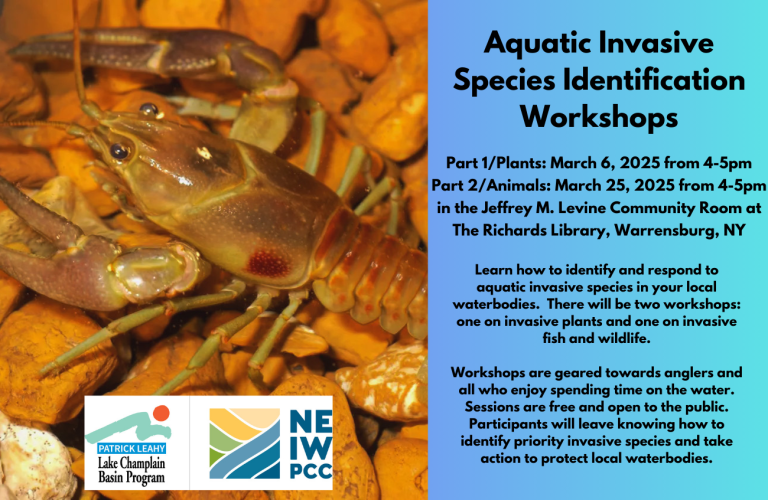 Aquatic Invasive Species Identification Workshops

Part 1/Plants: March 6, 2025 from 4-5pm
Part 2/Animals: March 25, 2025 from 4-5pm
in the Jeffrey M. Levine Community Room at The Richards Library, Warrensburg, NY

Learn how to identify and respond to aquatic invasive species in your local waterbodies. There will be two workshops: one on invasive plants and one on invasive fish and wildlife.

Workshops are geared towards anglers and all who enjoy spending time on the water. Sessions are free and open to the public. Participants will leave knowing how to identify priority invasive species and take action to protect local waterbodies.

PATRICK LEAHY
Lake Champlain Basin Program

NE IW PCC